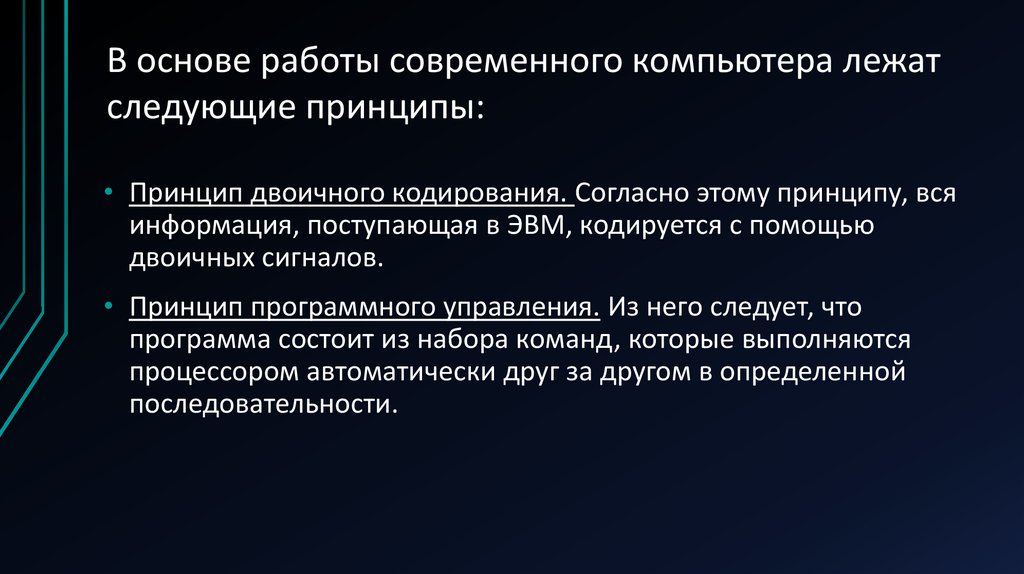 В основе работы современного компьютера лежат следующие принципы:

• Принцип двоичного кодирования. Согласно этому принципу, вся информация, поступающая в ЭВМ, кодируется с помощью двоичных сигналов.

• Принцип программного управления. Из него следует, что программа состоит из набора команд, которые выполняются процессором автоматически друг за другом в определенной последовательности.